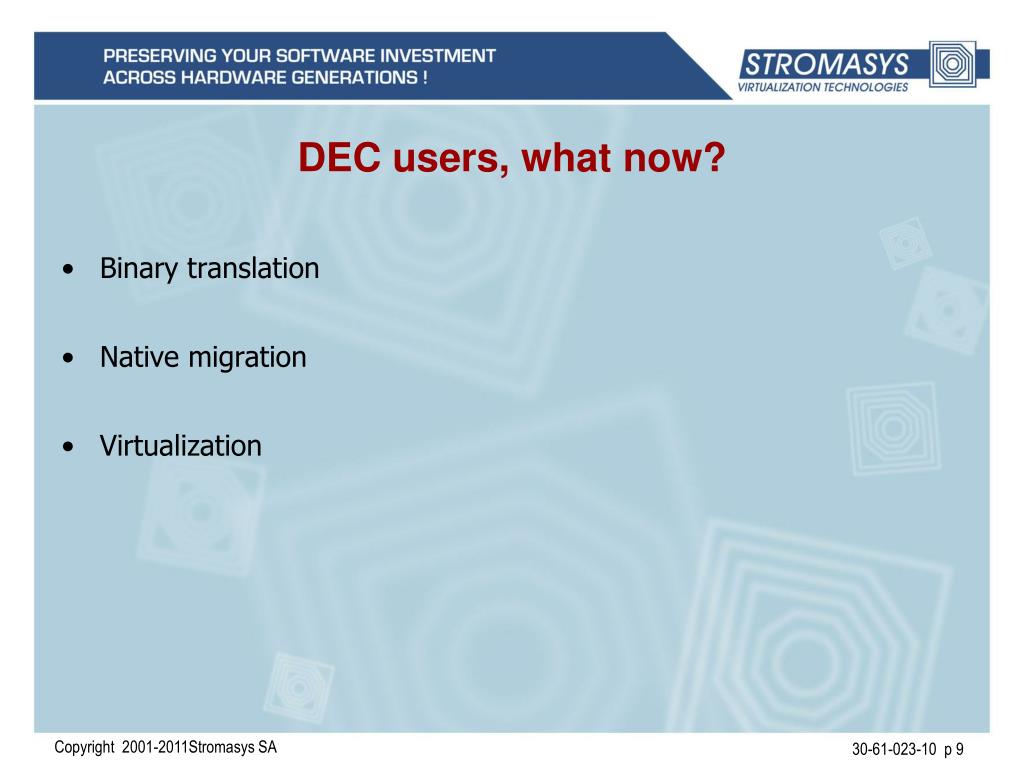 PRESERVING YOUR SOFTWARE INVESTMENT
ACROSS HARDWARE GENERATIONS !

STROMASYS
VIRTUALIZATION TECHNOLOGIES

DEC users, what now?

• Binary translation

• Native migration

• Virtualization

Copyright 2001-2011Stromasys SA

30-61-023-10 p 9